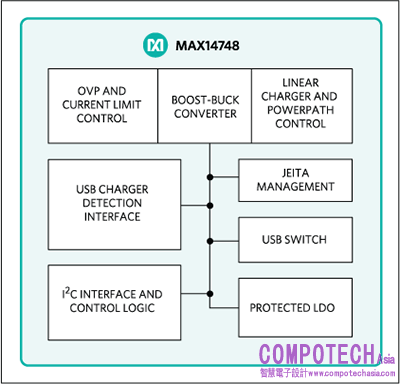 MAX14748

OVP AND CURRENT LIMIT CONTROL

BOOST-BUCK CONVERTER

LINEAR CHARGER AND POWERPATH CONTROL

USB CHARGER DETECTION INTERFACE

JEITA MANAGEMENT

USB SWITCH

$I^2C$ INTERFACE AND CONTROL LOGIC

PROTECTED LDO

COMPOTECH Asia
智慧電子設計www.compotechasia.com